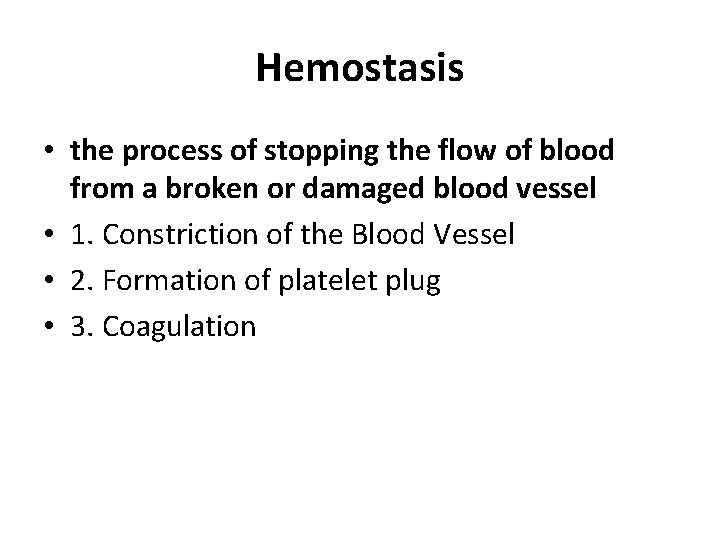 Hemostasis

• the process of stopping the flow of blood from a broken or damaged blood vessel
• 1. Constriction of the Blood Vessel
• 2. Formation of platelet plug
• 3. Coagulation